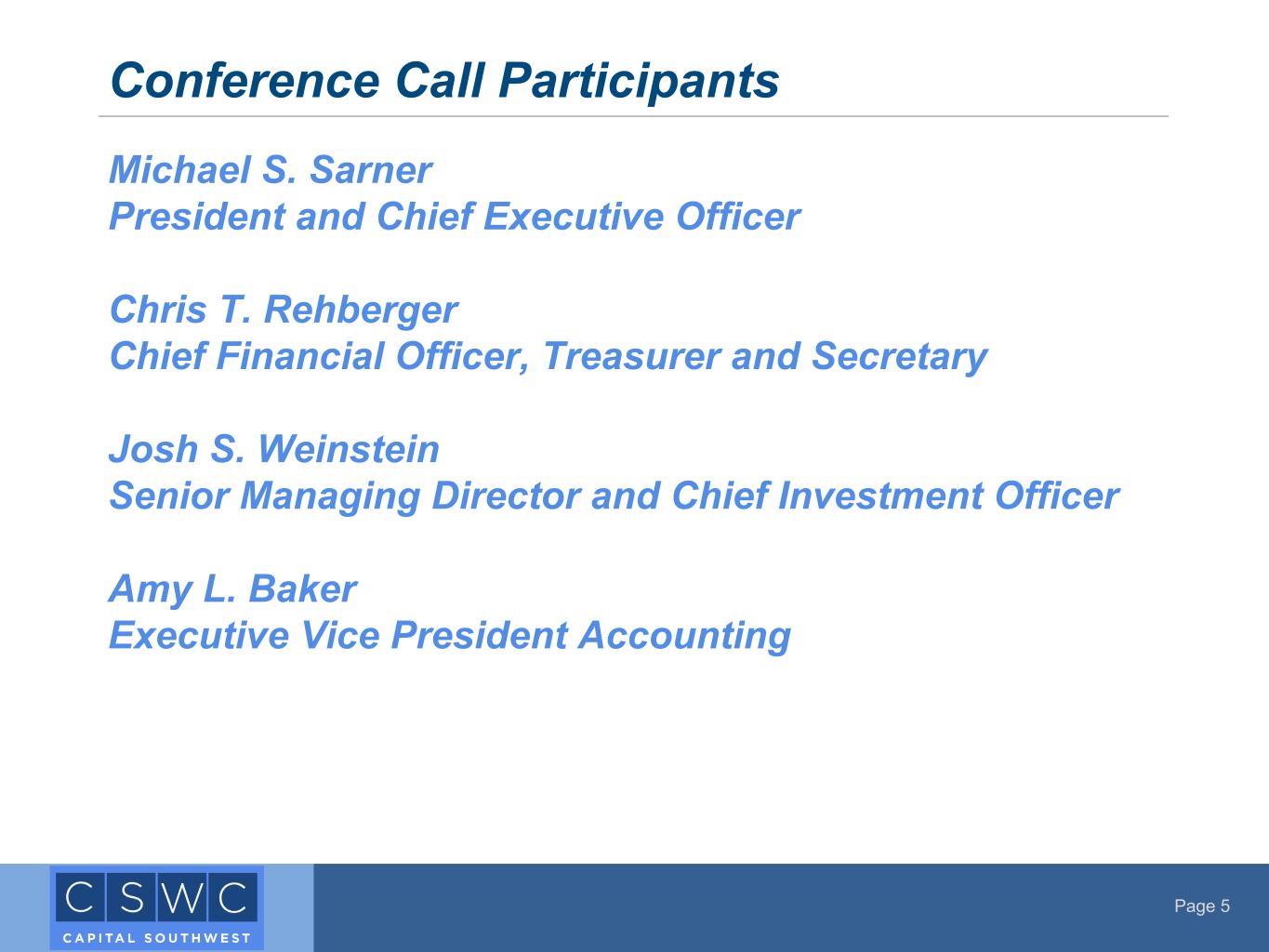 Conference Call Participants

Michael S. Sarner
President and Chief Executive Officer

Chris T. Rehberger
Chief Financial Officer, Treasurer and Secretary

Josh S. Weinstein
Senior Managing Director and Chief Investment Officer

Amy L. Baker
Executive Vice President Accounting

CSWC
CAPITAL SOUTHWEST

Page 5